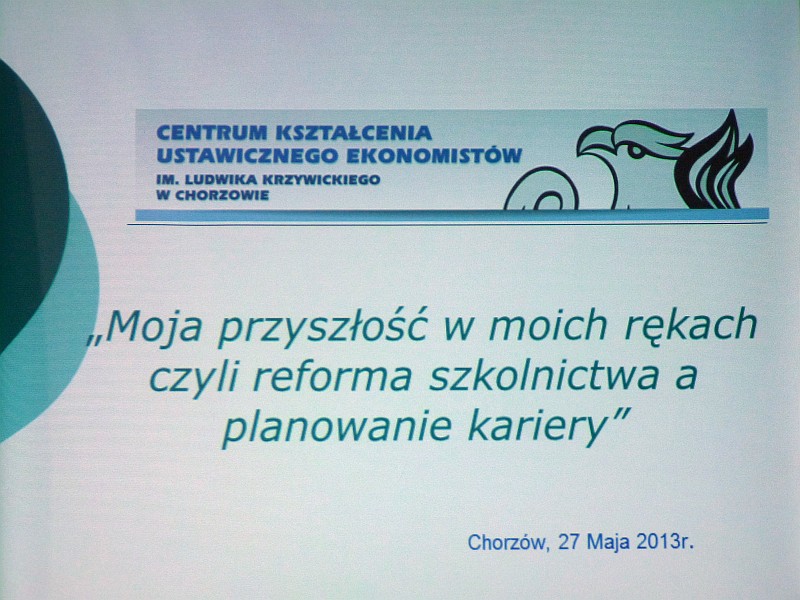 CENTRUM KSZTAŁCENIA
USTAWICZNEGO EKONOMISTÓW
IM. LUDWIKA KRZYWICKIEGO
W CHORZOWIE

„Moja przyszłość w moich rękach czyli reforma szkolnictwa a planowanie kariery”

Chorzów, 27 Maja 2013r.